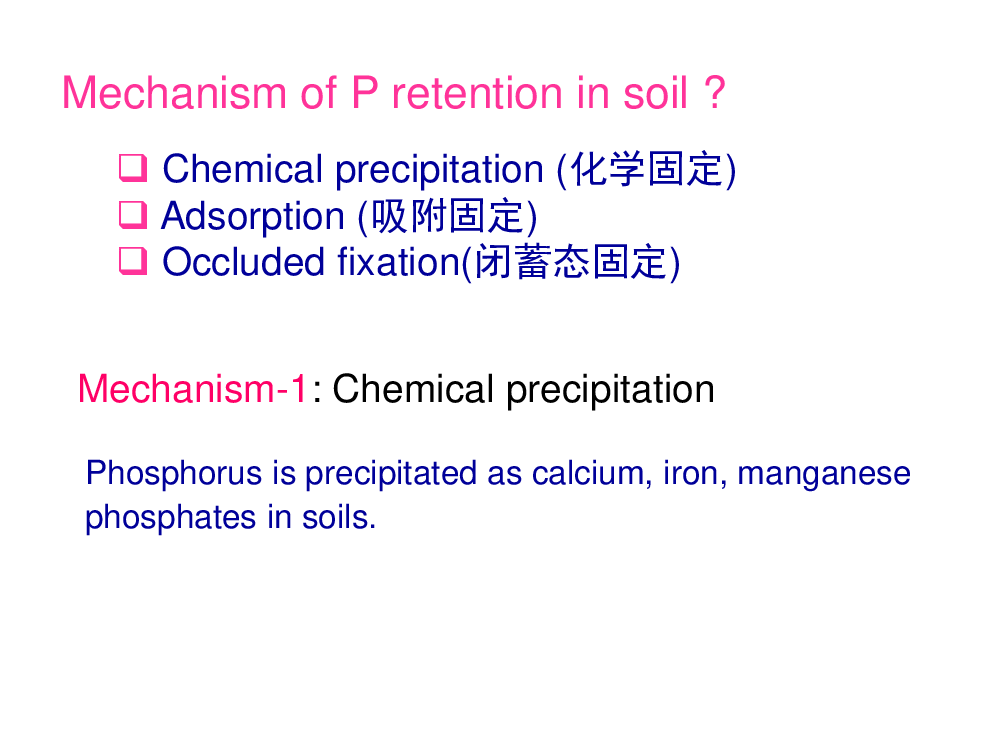 Mechanism of P retention in soil ?

❑ Chemical precipitation (化学固定)
❑ Adsorption (吸附固定)
❑ Occluded fixation(闭蓄态固定)

Mechanism-1: Chemical precipitation

Phosphorus is precipitated as calcium, iron, manganese phosphates in soils.